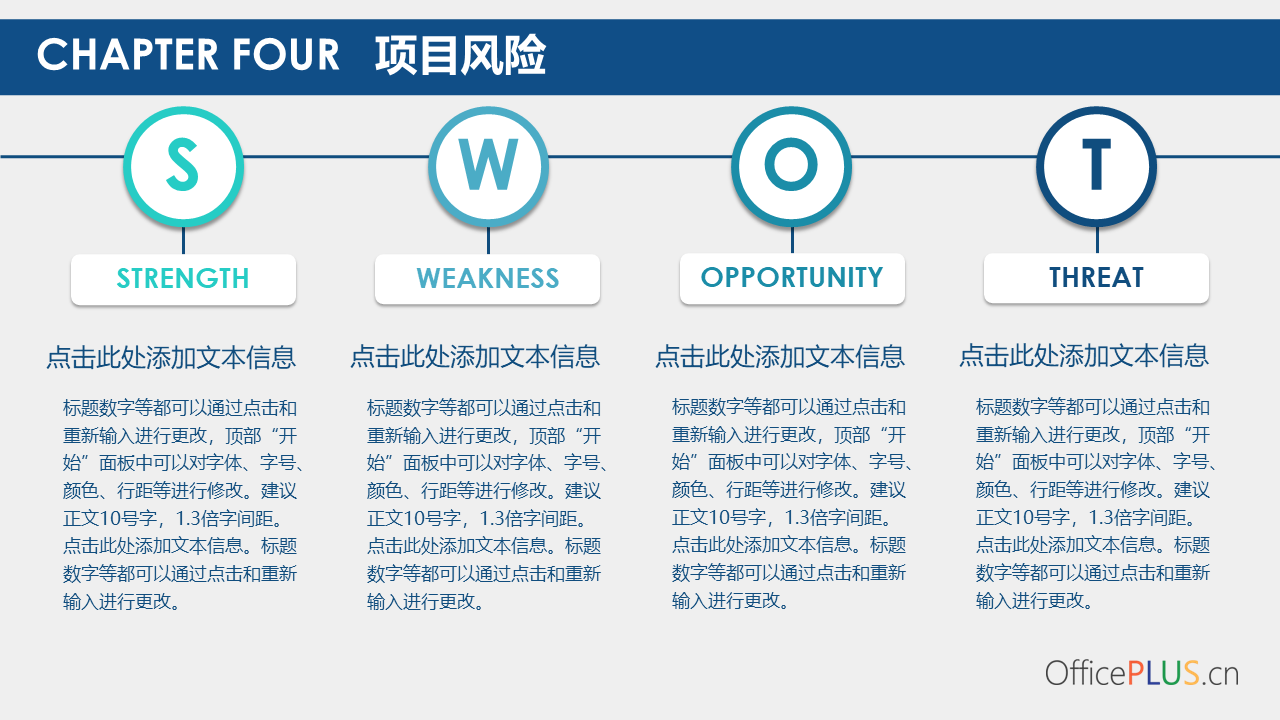 CHAPTER FOUR 项目风险

S

STRENGTH

点击此处添加文本信息

标题数字等都可以通过点击和重新输入进行更改，顶部“开始”面板中可以对字体、字号、颜色、行距等进行修改。建议正文10号字，1.3倍字间距。点击此处添加文本信息。标题数字等都可以通过点击和重新输入进行更改。

W

WEAKNESS

点击此处添加文本信息

标题数字等都可以通过点击和重新输入进行更改，顶部“开始”面板中可以对字体、字号、颜色、行距等进行修改。建议正文10号字，1.3倍字间距。点击此处添加文本信息。标题数字等都可以通过点击和重新输入进行更改。

O

OPPORTUNITY

点击此处添加文本信息

标题数字等都可以通过点击和重新输入进行更改，顶部“开始”面板中可以对字体、字号、颜色、行距等进行修改。建议正文10号字，1.3倍字间距。点击此处添加文本信息。标题数字等都可以通过点击和重新输入进行更改。

T

THREAT

点击此处添加文本信息

标题数字等都可以通过点击和重新输入进行更改，顶部“开始”面板中可以对字体、字号、颜色、行距等进行修改。建议正文10号字，1.3倍字间距。点击此处添加文本信息。标题数字等都可以通过点击和重新输入进行更改。

OfficePLUS.cn